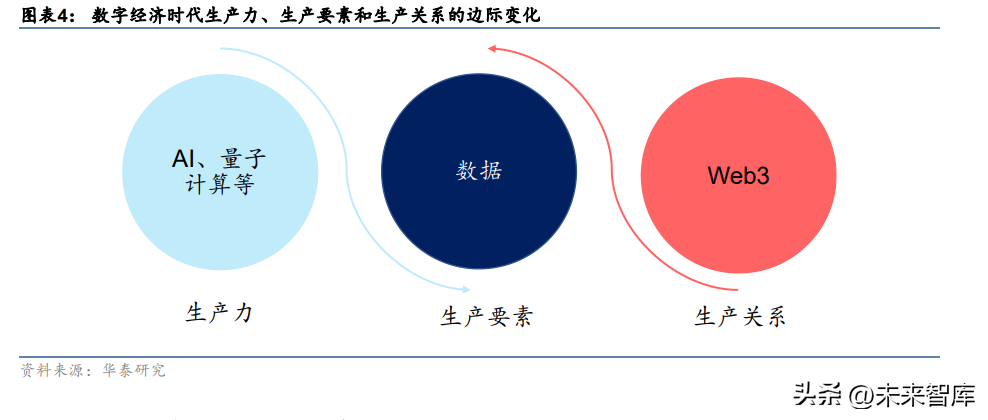 图表4： 数字经济时代生产力、生产要素和生产关系的边际变化

AI、量子计算等

数据

Web3

生产力

生产要素

生产关系

资料来源：华泰研究

头条 @未来智库